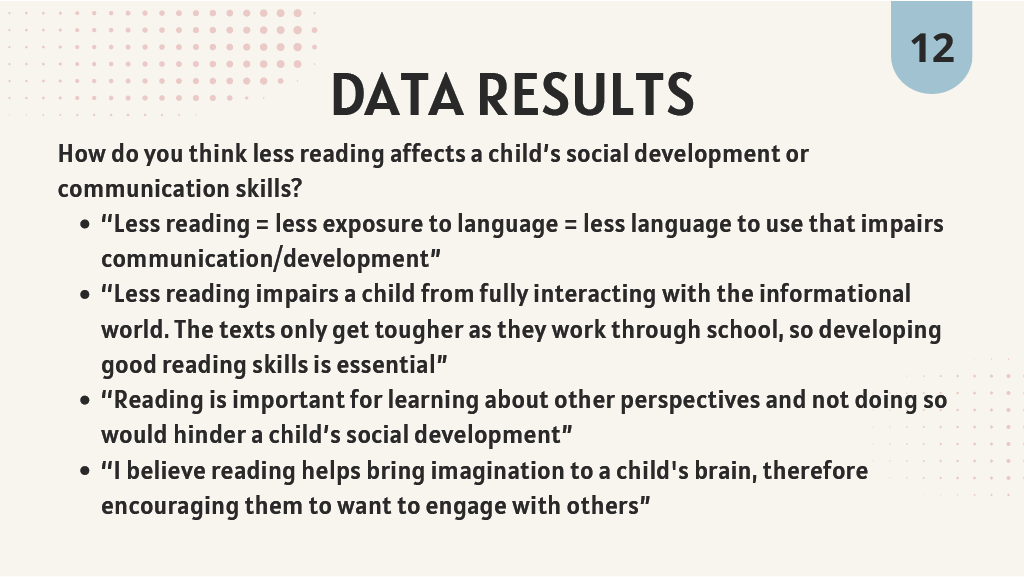 12

DATA RESULTS

How do you think less reading affects a child’s social development or communication skills?

- “Less reading = less exposure to language = less language to use that impairs communication/development”
- “Less reading impairs a child from fully interacting with the informational world. The texts only get tougher as they work through school, so developing good reading skills is essential”
- “Reading is important for learning about other perspectives and not doing so would hinder a child’s social development”
- “I believe reading helps bring imagination to a child's brain, therefore encouraging them to want to engage with others”